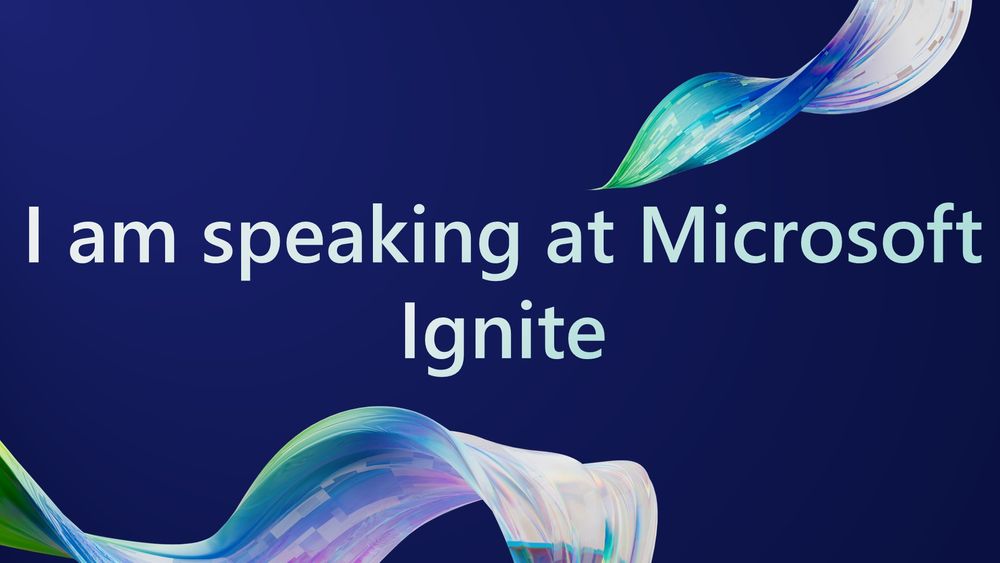 I am speaking at Microsoft Ignite